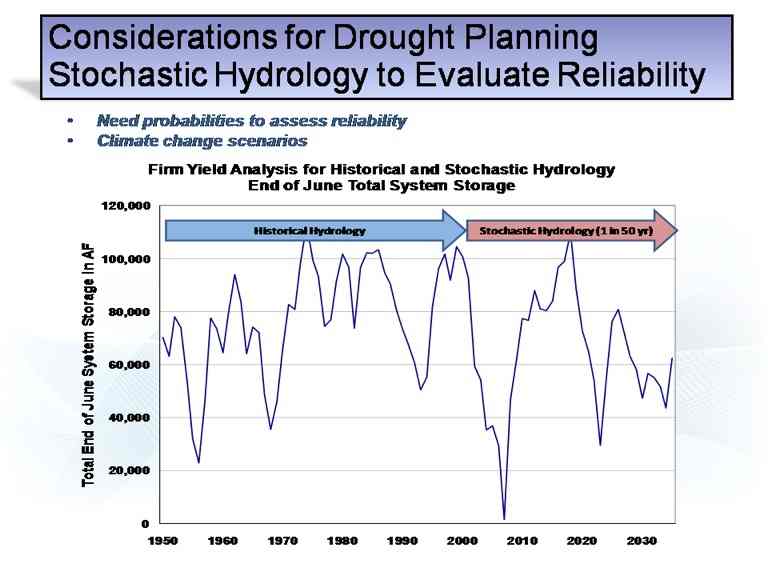 Considerations for Drought Planning
Stochastic Hydrology to Evaluate Reliability

• Need probabilities to assess reliability
• Climate change scenarios

Firm Yield Analysis for Historical and Stochastic Hydrology
End of June Total System Storage

Historical Hydrology
Stochastic Hydrology (1 in 50 yr)

Total End of June System Storage in AF

120,000
100,000
80,000
60,000
40,000
20,000
0

1950 1960 1970 1980 1990 2000 2010 2020 2030